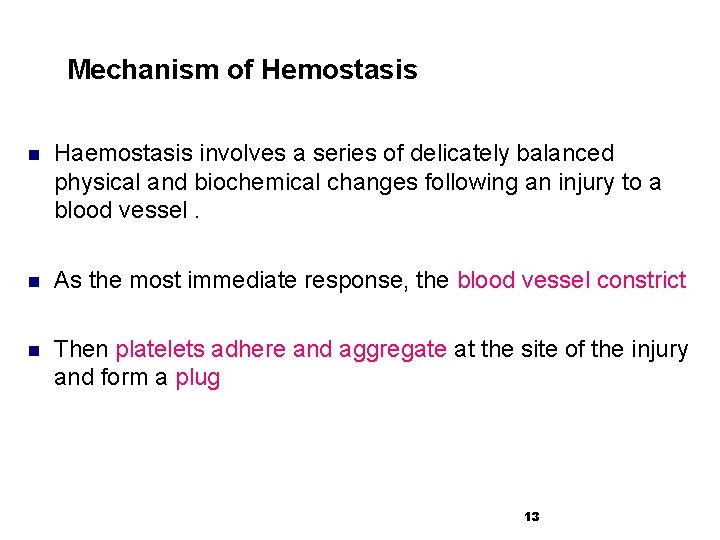 Mechanism of Hemostasis

- Haemostasis involves a series of delicately balanced physical and biochemical changes following an injury to a blood vessel .

- As the most immediate response, the blood vessel constrict

- Then platelets adhere and aggregate at the site of the injury and form a plug

13